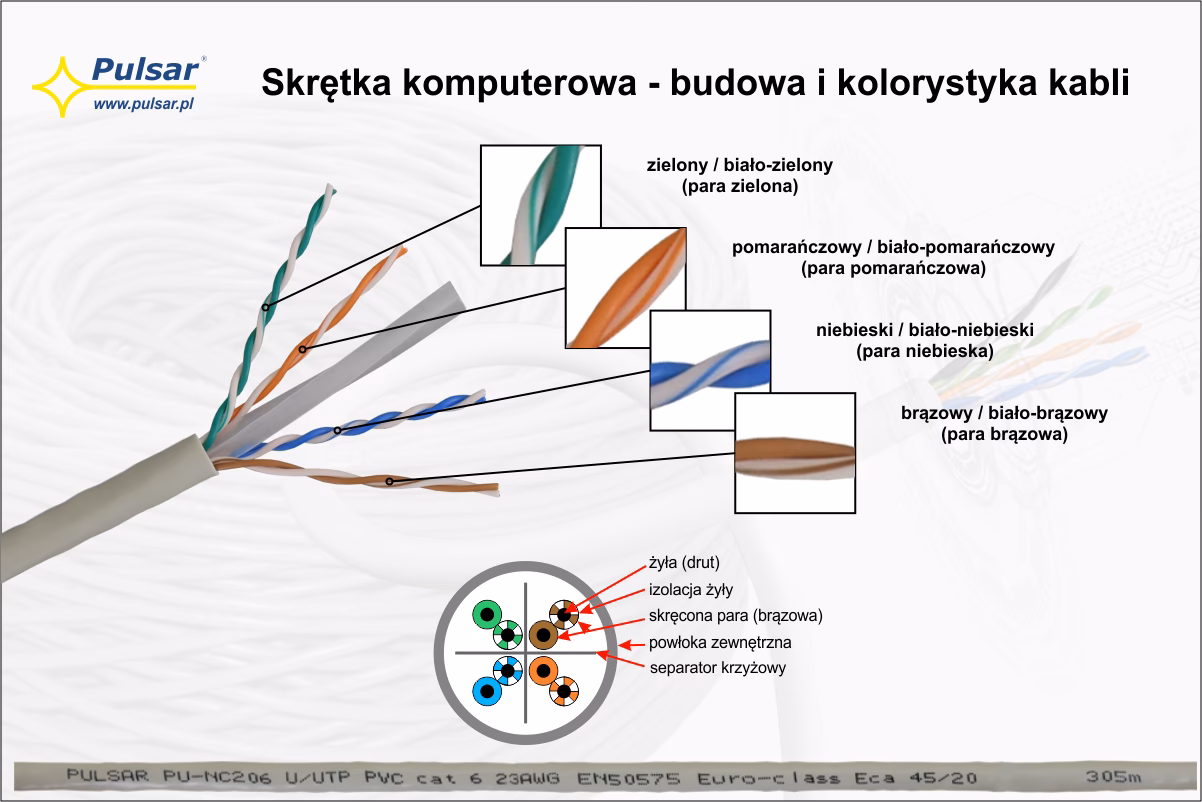 Pulsar®
www.pulsar.pl

Skrętka komputerowa - budowa i kolorystyka kabli

zielony / biało-zielony
(para zielona)

pomarańczowy / biało-pomarańczowy
(para pomarańczowa)

niebieski / biało-niebieski
(para niebieska)

brązowy / biało-brązowy
(para brązowa)

żyła (drut)
izolacja żyły
skręcona para (brązowa)
powłoka zewnętrzna
separator krzyżowy

PULSAR PU-NC206 U/UTP PVC cat 6 23AWG EN50575 Euro-class Eca 45/20 305m